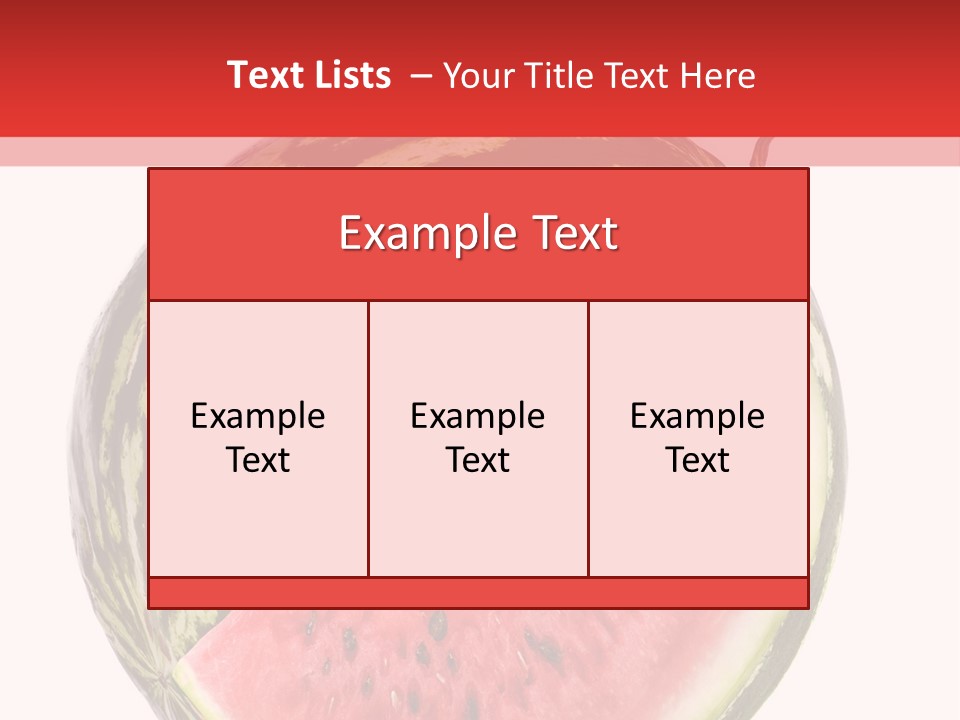 Text Lists – Your Title Text Here

Example Text

Example Text

Example Text

Example Text